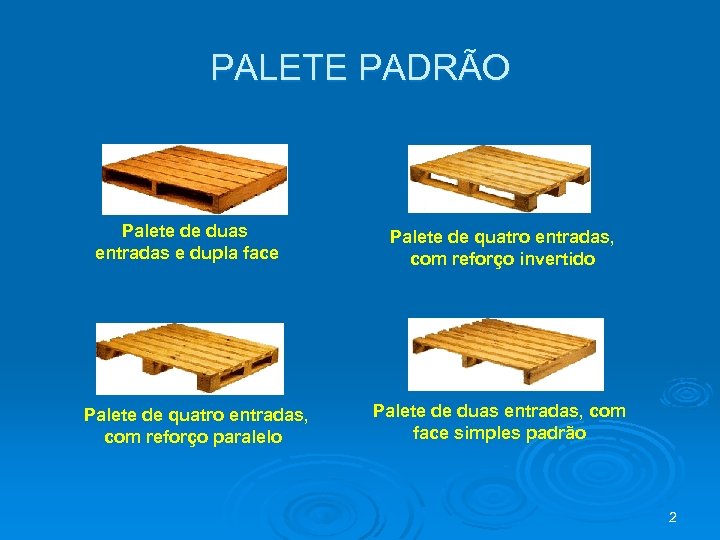 PALETE PADRÃO

Palete de duas entradas e dupla face

Palete de quatro entradas, com reforço invertido

Palete de quatro entradas, com reforço paralelo

Palete de duas entradas, com face simples padrão

2